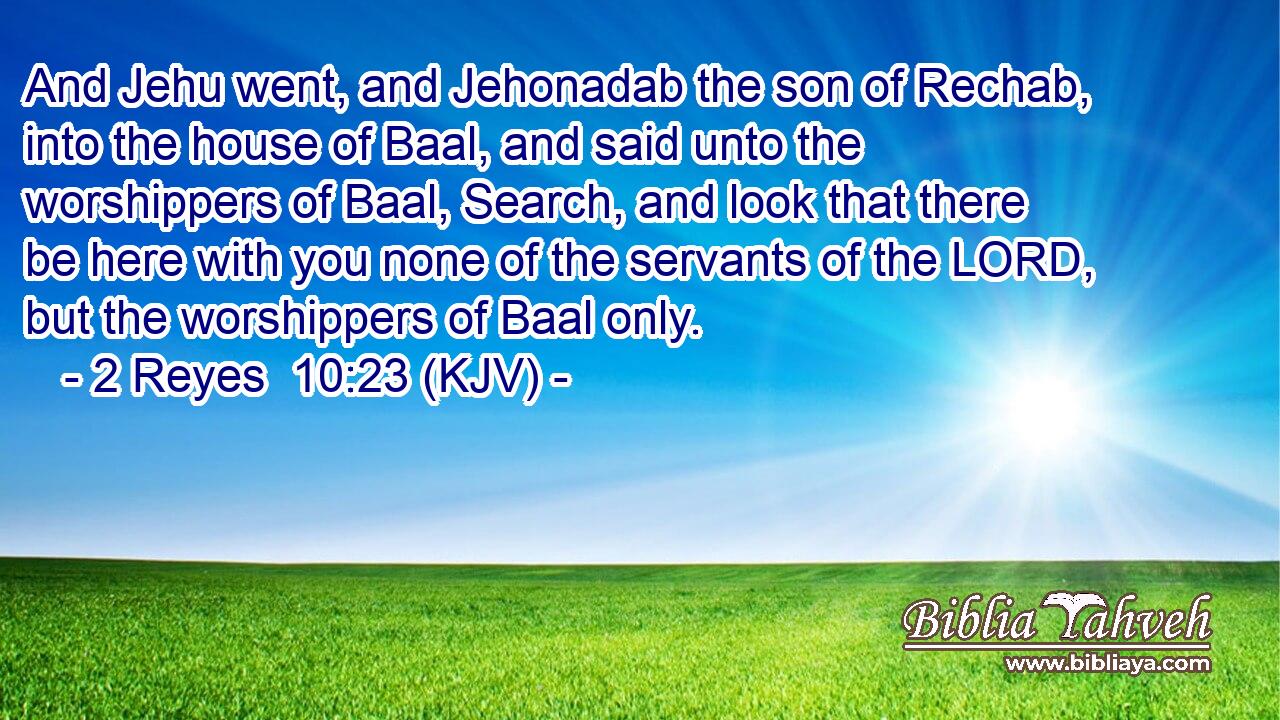 And Jehu went, and Jehonadab the son of Rechab, into the house of Baal, and said unto the worshippers of Baal, Search, and look that there be here with you none of the servants of the LORD, but the worshippers of Baal only.
- 2 Reyes 10:23 (KJV) -

Biblia Yahveh
www.bibliaya.com